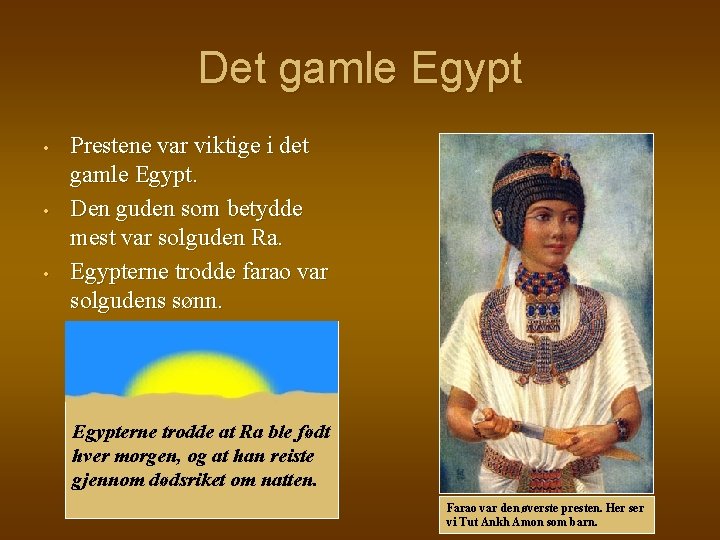 Det gamle Egypt

• Prestene var viktige i det gamle Egypt.
• Den guden som betydde mest var solguden Ra.
• Egypterne trodde farao var solgudens sønn.

Egypterne trodde at Ra ble født hver morgen, og at han reiste gjennom dødsriket om natten.

Farao var den øverste presten. Her ser vi Tut Ankh Amon som barn.